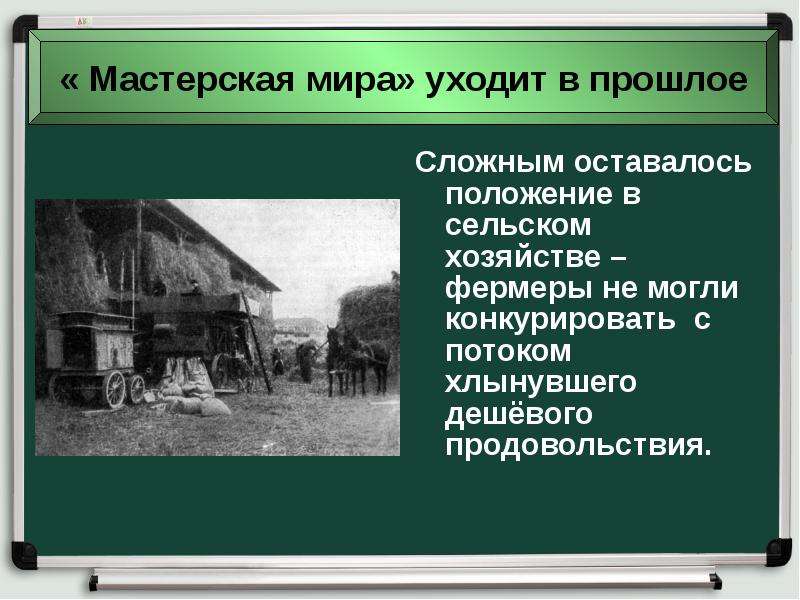 « Мастерская мира» уходит в прошлое

Сложным оставалось положение в сельском хозяйстве – фермеры не могли конкурировать  с потоком хлынувшего дешёвого продовольствия.